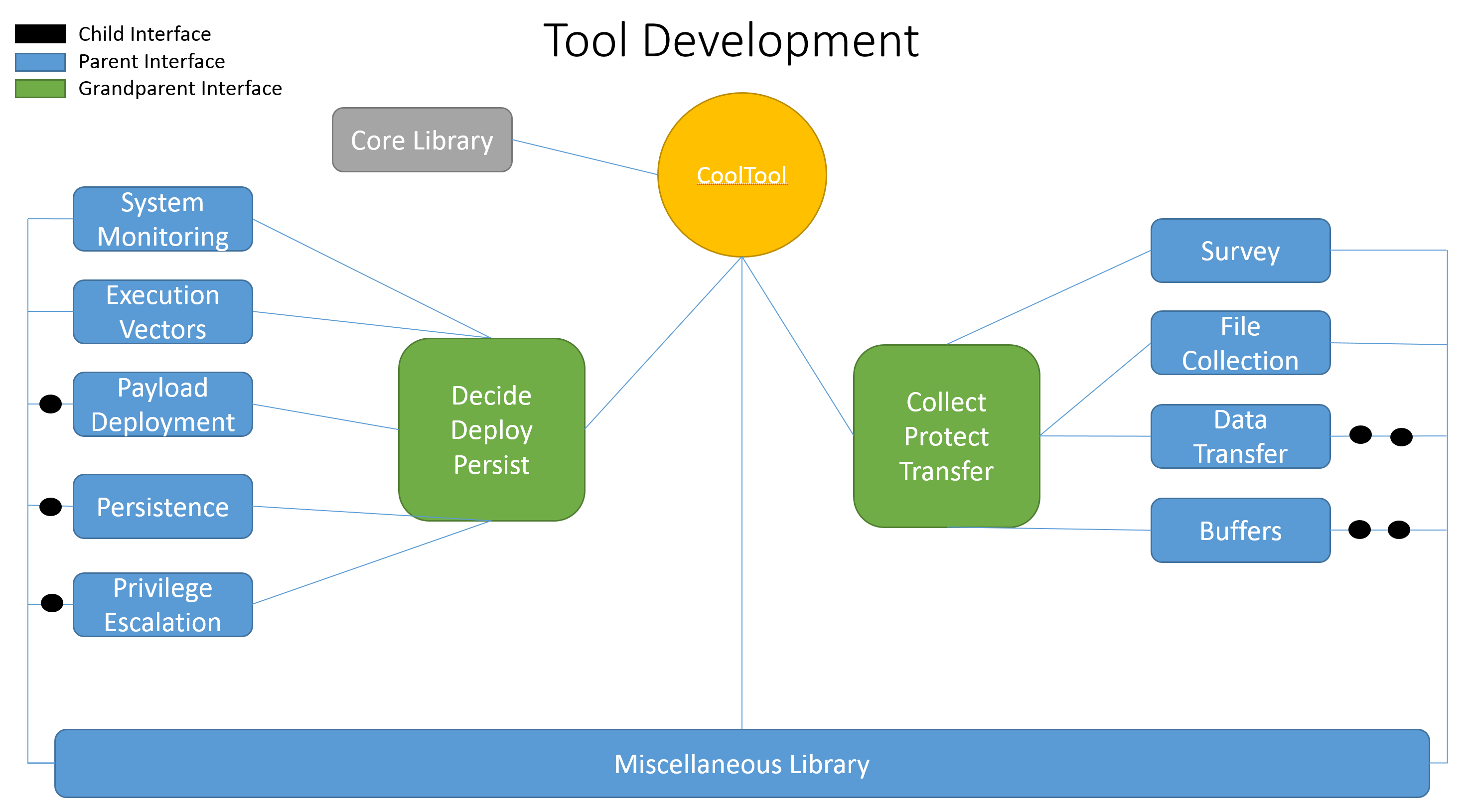 Child Interface
Parent Interface
Grandparent Interface

Tool Development

Core Library

CoolTool

System Monitoring

Execution Vectors

Payload Deployment

Persistence

Privilege Escalation

Decide Deploy Persist

Collect Protect Transfer

Survey

File Collection

Data Transfer

Buffers

Miscellaneous Library